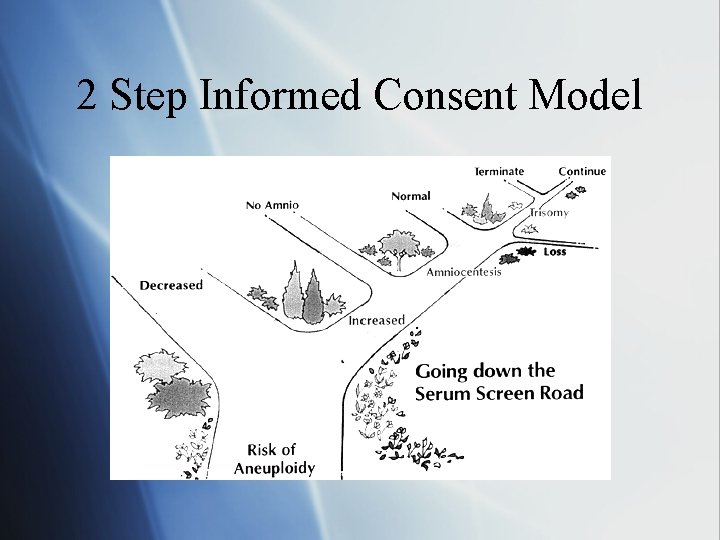 2 Step Informed Consent Model

Terminate
Continue
Normal
No Amnio
Trisomy
Loss
Amniocentesis
Decreased
Increased
Going down the Serum Screen Road
Risk of Aneuploidy